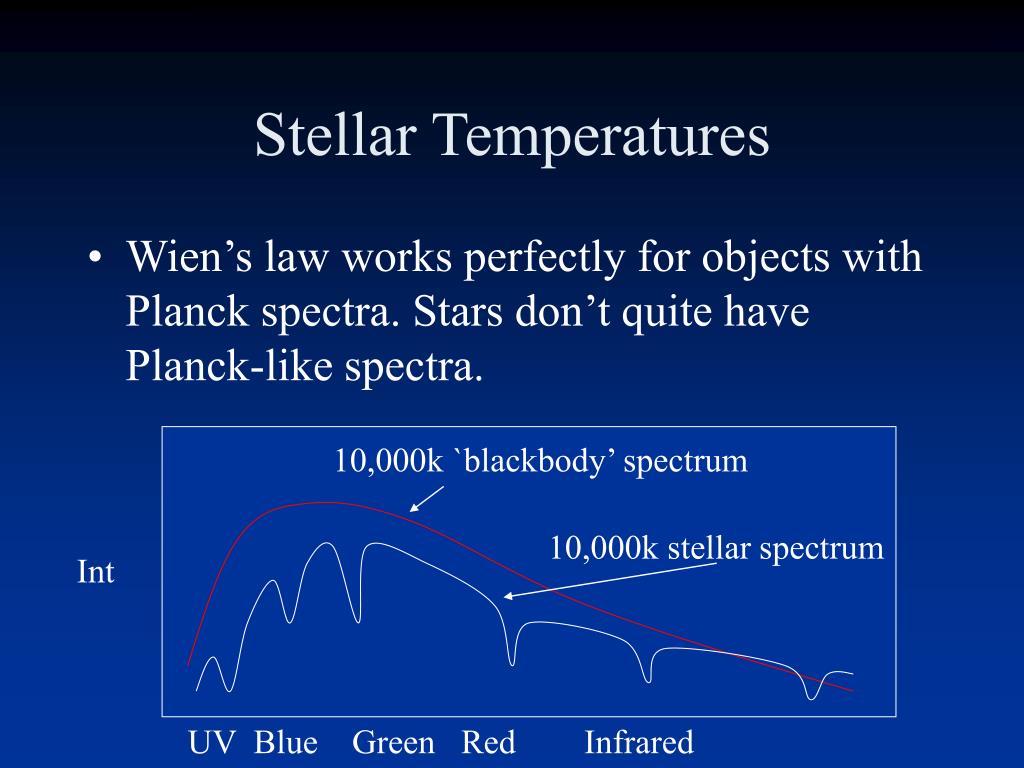 Stellar Temperatures

• Wien’s law works perfectly for objects with Planck spectra. Stars don’t quite have Planck-like spectra.

10,000k `blackbody’ spectrum

10,000k stellar spectrum

Int

UV Blue Green Red Infrared